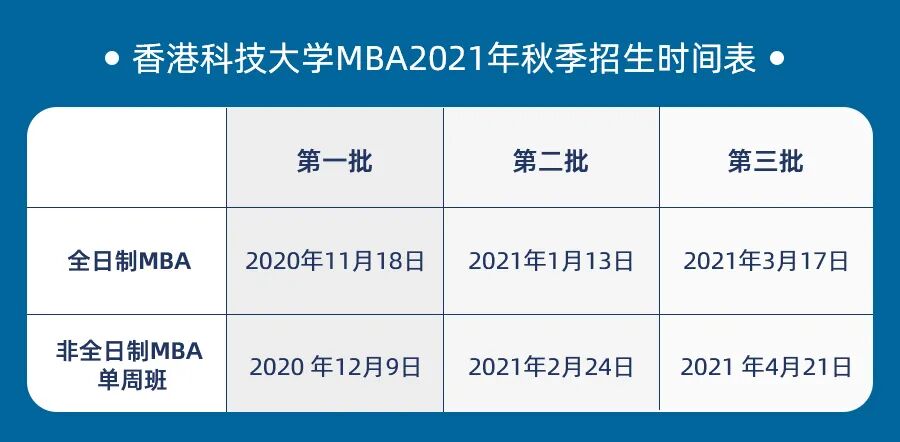 • 香港科技大学MBA2021年秋季招生时间表 •

| | 第一批 | 第二批 | 第三批 |
|---|---|---|---|
| 全日制MBA | 2020年11月18日 | 2021年1月13日 | 2021年3月17日 |
| 非全日制MBA 单周班 | 2020 年12月9日 | 2021年2月24日 | 2021 年4月21日 |